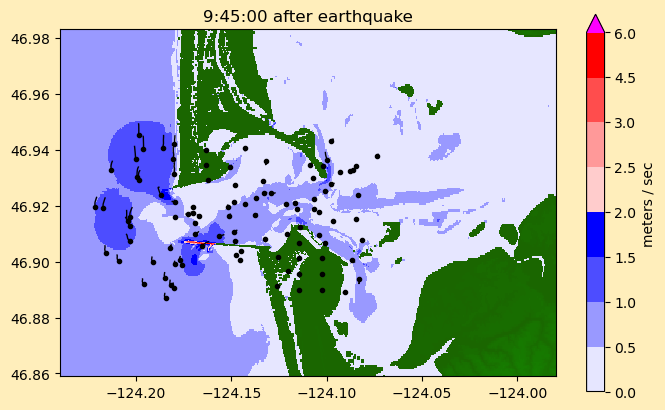 9:45:00 after earthquake

46.98
46.96
46.94
46.92
46.90
46.88
46.86

−124.20 −124.15 −124.10 −124.05 −124.00

6.0
4.5
3.0
2.5
2.0
1.5
1.0
0.5
0.0

meters / sec